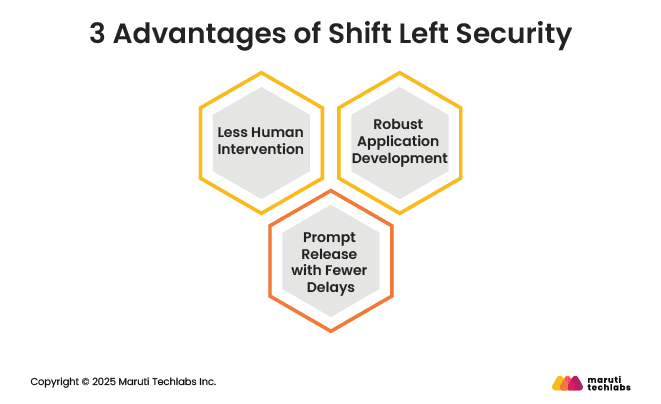 3 Advantages of Shift Left Security

Less Human Intervention

Robust Application Development

Prompt Release with Fewer Delays

Copyright © 2025 Maruti Techlabs Inc.

maruti techlabs